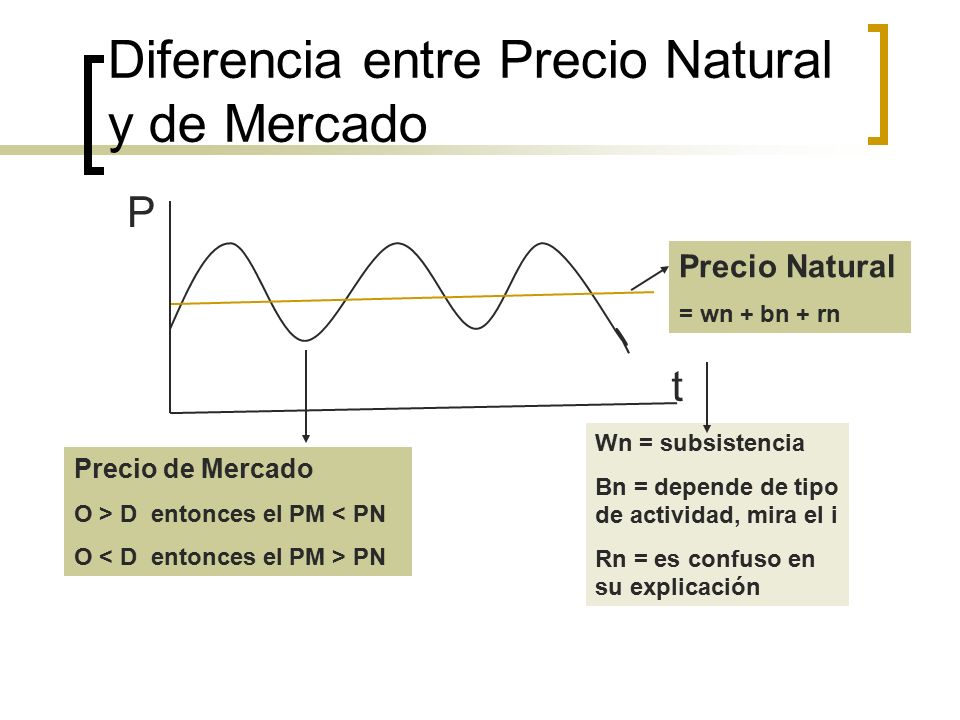 Diferencia entre Precio Natural y de Mercado

P

t

Precio Natural
= wn + bn + rn

Precio de Mercado
O > D entonces el PM < PN
O < D entonces el PM > PN

Wn = subsistencia
Bn = depende de tipo de actividad, mira el i
Rn = es confuso en su explicación